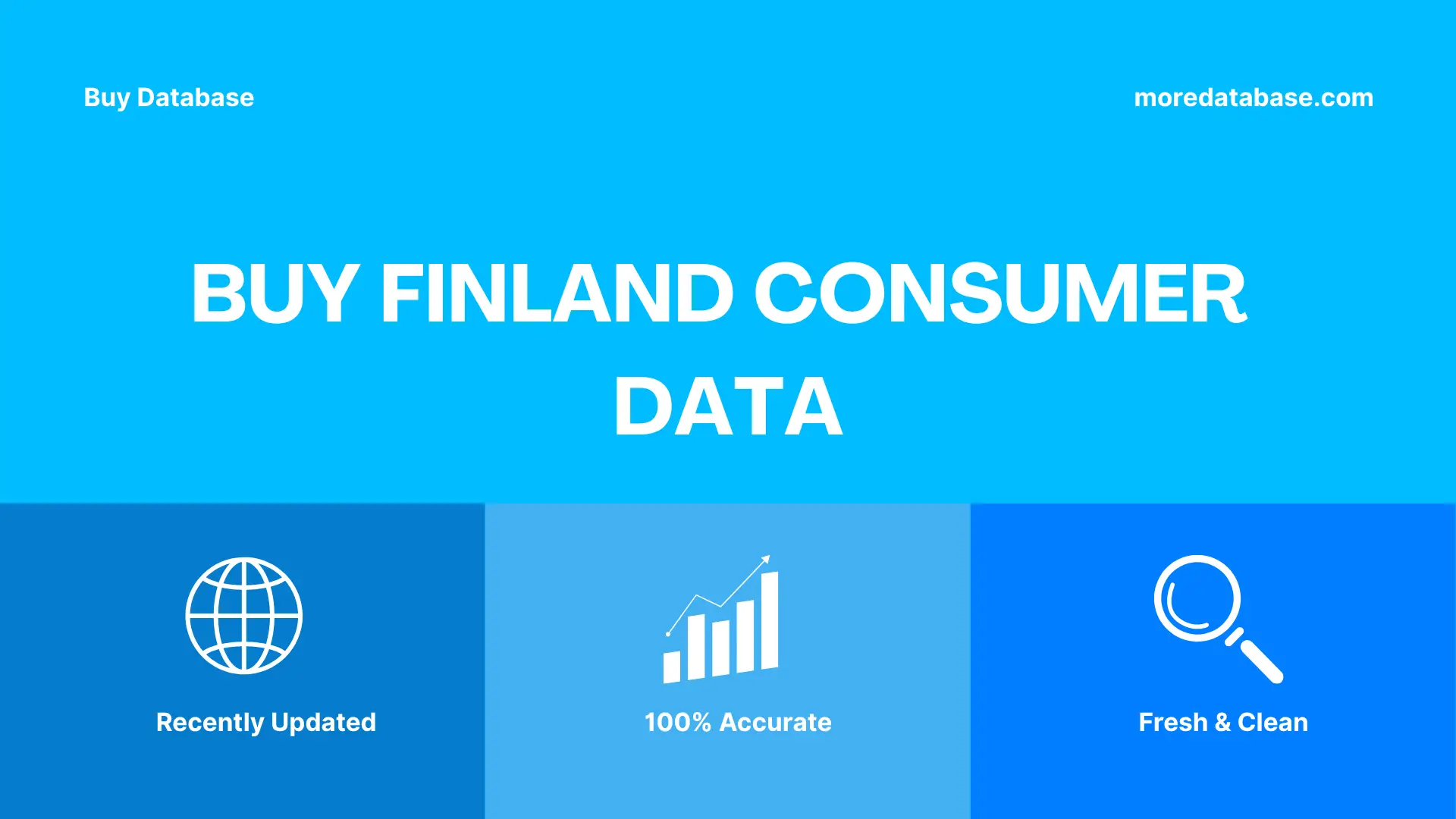 Buy Database

moredatabase.com

BUY FINLAND CONSUMER DATA

Recently Updated

100% Accurate

Fresh & Clean